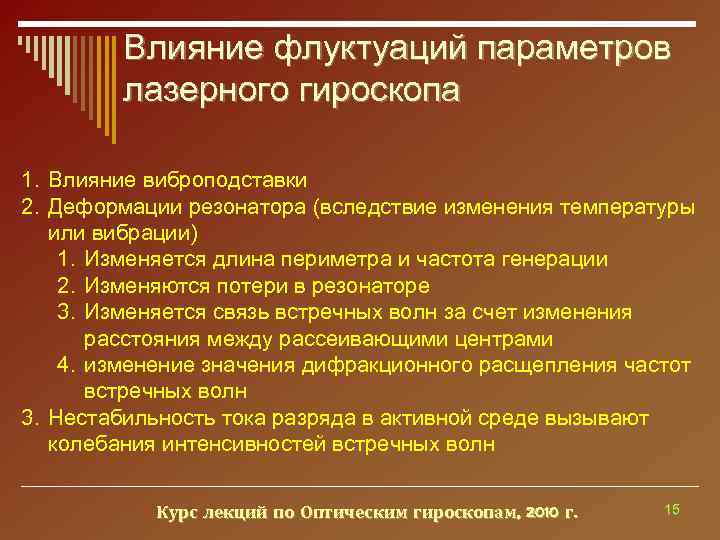 Влияние флуктуаций параметров лазерного гироскопа

1. Влияние виброподставки
2. Деформации резонатора (вследствие изменения температуры или вибрации)
 1. Изменяется длина периметра и частота генерации
 2. Изменяются потери в резонаторе
 3. Изменяется связь встречных волн за счет изменения расстояния между рассеивающими центрами
 4. изменение значения дифракционного расщепления частот встречных волн
3. Нестабильность тока разряда в активной среде вызывают колебания интенсивностей встречных волн

Курс лекций по Оптическим гироскопам, 2010 г.

15